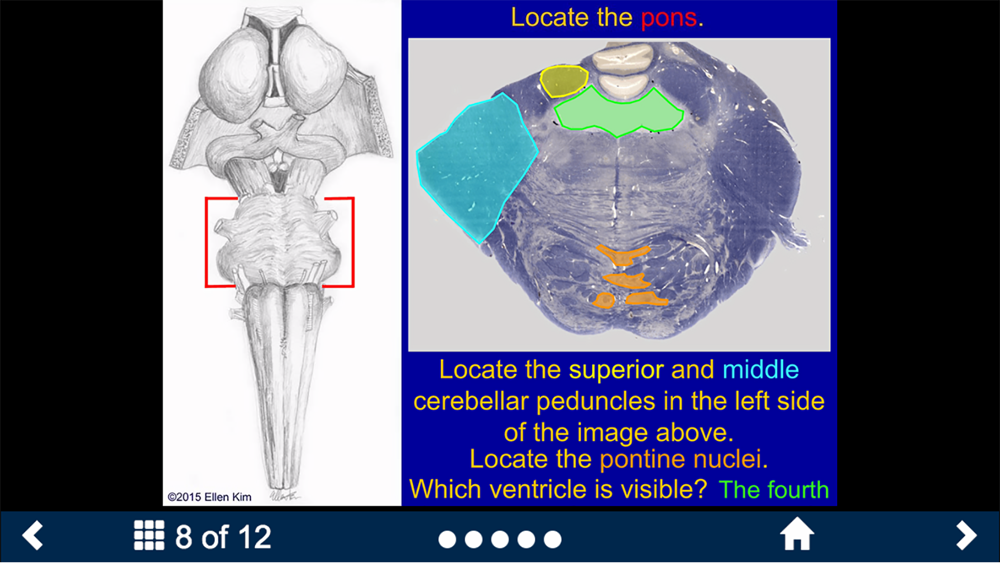 ©2015 Ellen Kim

Locate the pons.

Locate the superior and middle cerebellar peduncles in the left side of the image above.

Locate the pontine nuclei.

Which ventricle is visible? The fourth

8 of 12